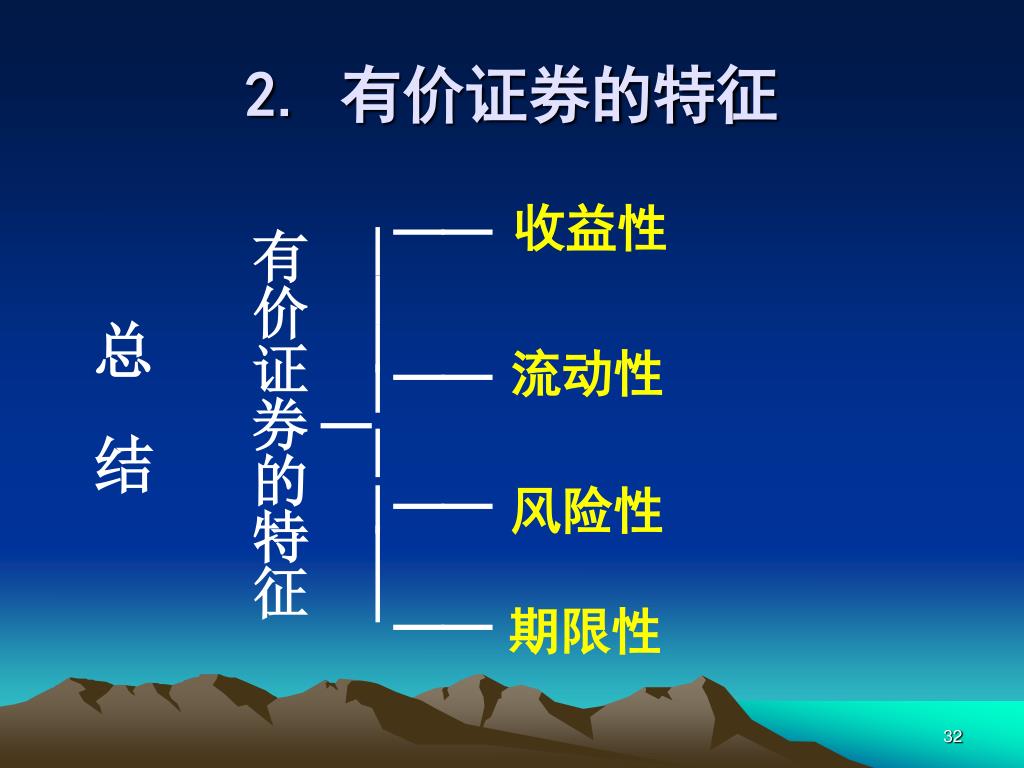 2. 有价证券的特征

总结

有价证券的特征

收益性

流动性

风险性

期限性

32